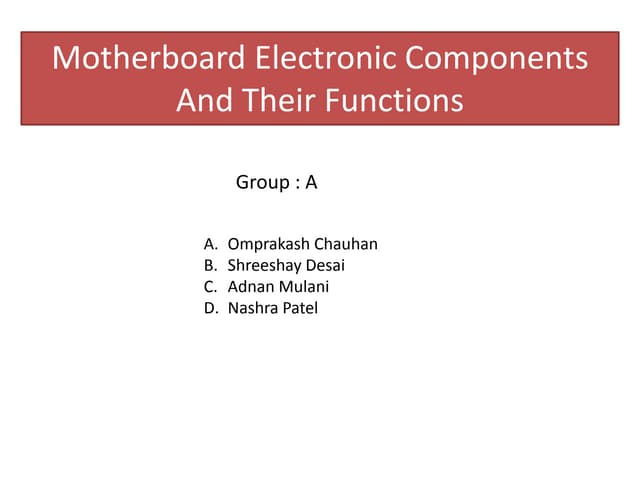 Motherboard Electronic Components And Their Functions

Group : A

A. Omprakash Chauhan
B. Shreeshay Desai
C. Adnan Mulani
D. Nashra Patel